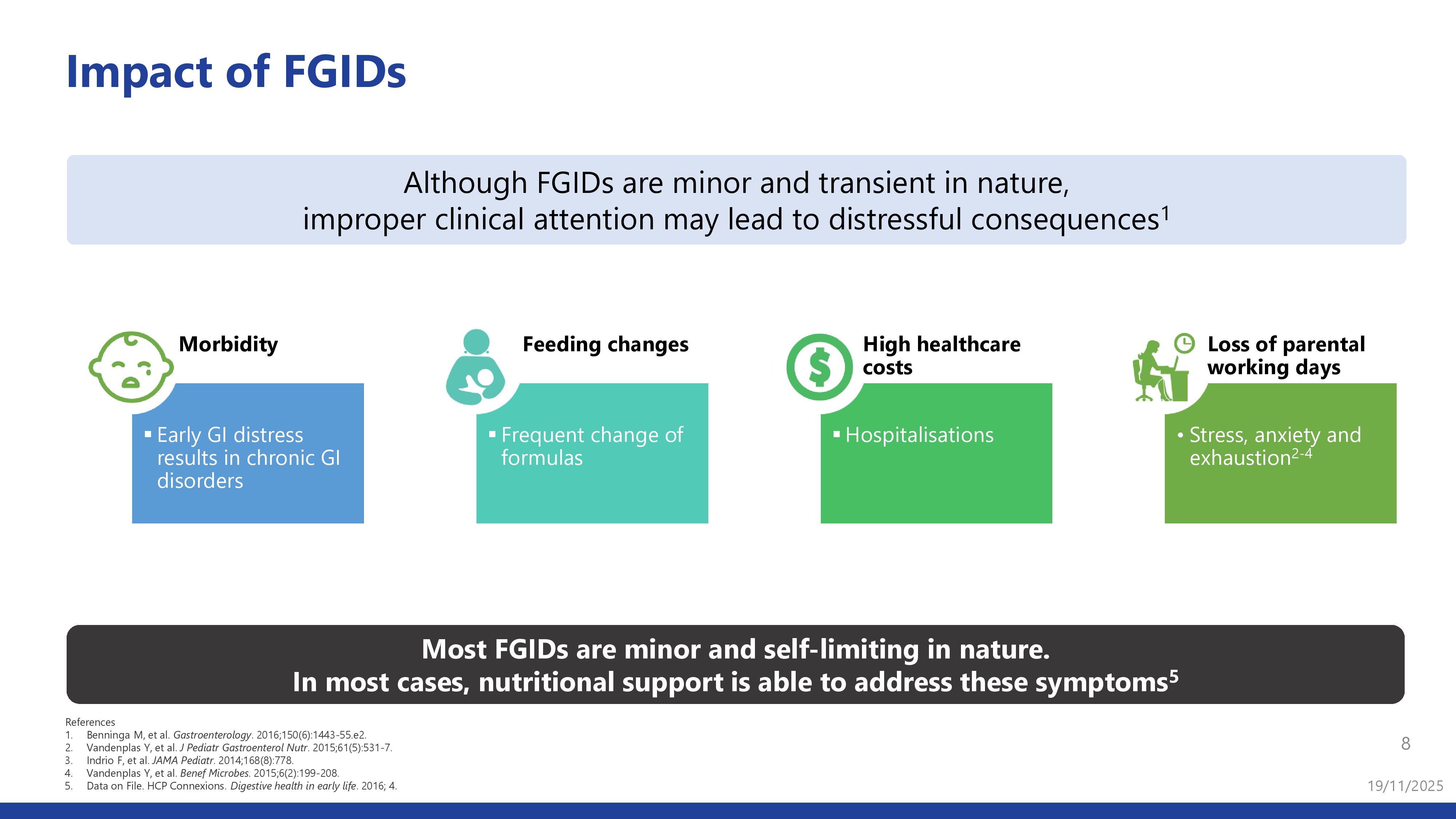 Impact of FGIDs

Although FGIDs are minor and transient in nature,
improper clinical attention may lead to distressful consequences$^1$

Morbidity

▪ Early GI distress results in chronic GI disorders

Feeding changes

▪ Frequent change of formulas

High healthcare costs

▪ Hospitalisations

Loss of parental working days

• Stress, anxiety and exhaustion$^{2-4}$

Most FGIDs are minor and self-limiting in nature.
In most cases, nutritional support is able to address these symptoms$^5$

References
1. Benninga M, et al. Gastroenterology. 2016;150(6):1443-55.e2.
2. Vandenplas Y, et al. J Pediatr Gastroenterol Nutr. 2015;61(5):531-7.
3. Indrio F, et al. JAMA Pediatr. 2014;168(8):778.
4. Vandenplas Y, et al. Benef Microbes. 2015;6(2):199-208.
5. Data on File. HCP Connexions. Digestive health in early life. 2016; 4.

8

19/11/2025